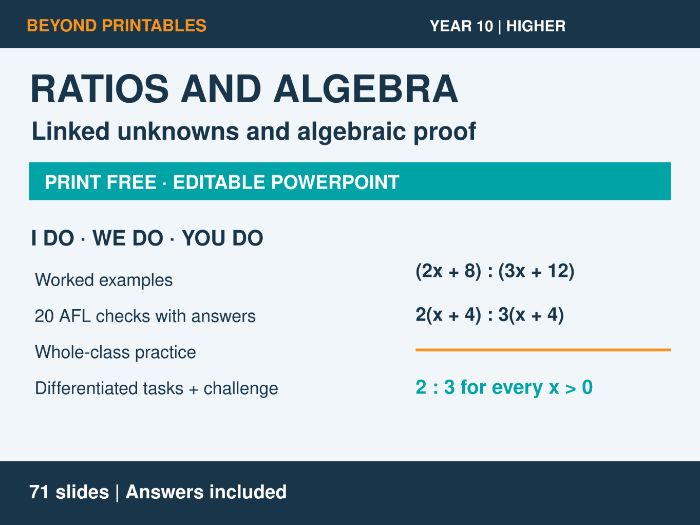 BEYOND PRINTABLES

YEAR 10 | HIGHER

RATIOS AND ALGEBRA

Linked unknowns and algebraic proof

PRINT FREE · EDITABLE POWERPOINT

I DO · WE DO · YOU DO

Worked examples

20 AFL checks with answers

Whole-class practice

Differentiated tasks + challenge

$(2x + 8) : (3x + 12)$

$2(x + 4) : 3(x + 4)$

$2 : 3$ for every $x > 0$

71 slides | Answers included